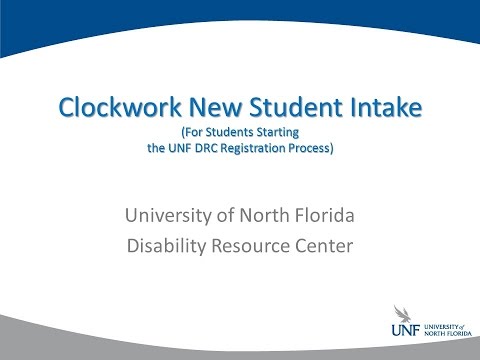 Clockwork New Student Intake
(For Students Starting the UNF DRC Registration Process)

University of North Florida
Disability Resource Center

UNF UNIVERSITY of NORTH FLORIDA